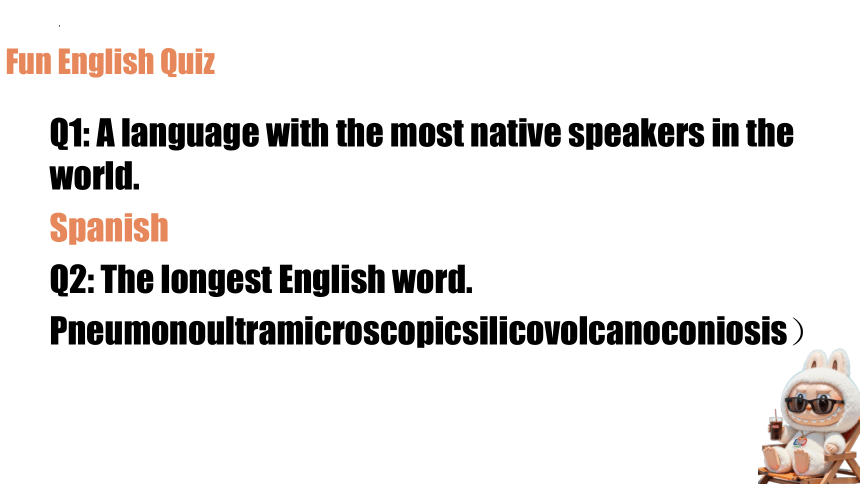 Fun English Quiz

Q1: A language with the most native speakers in the world.

Spanish

Q2: The longest English word.

Pneumonoultramicroscopicsilicovolcanoconiosis）